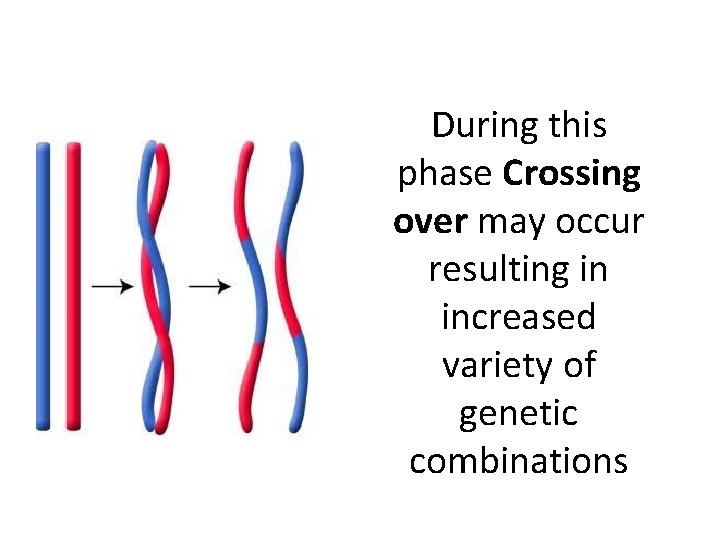 During this phase Crossing over may occur resulting in increased variety of genetic combinations